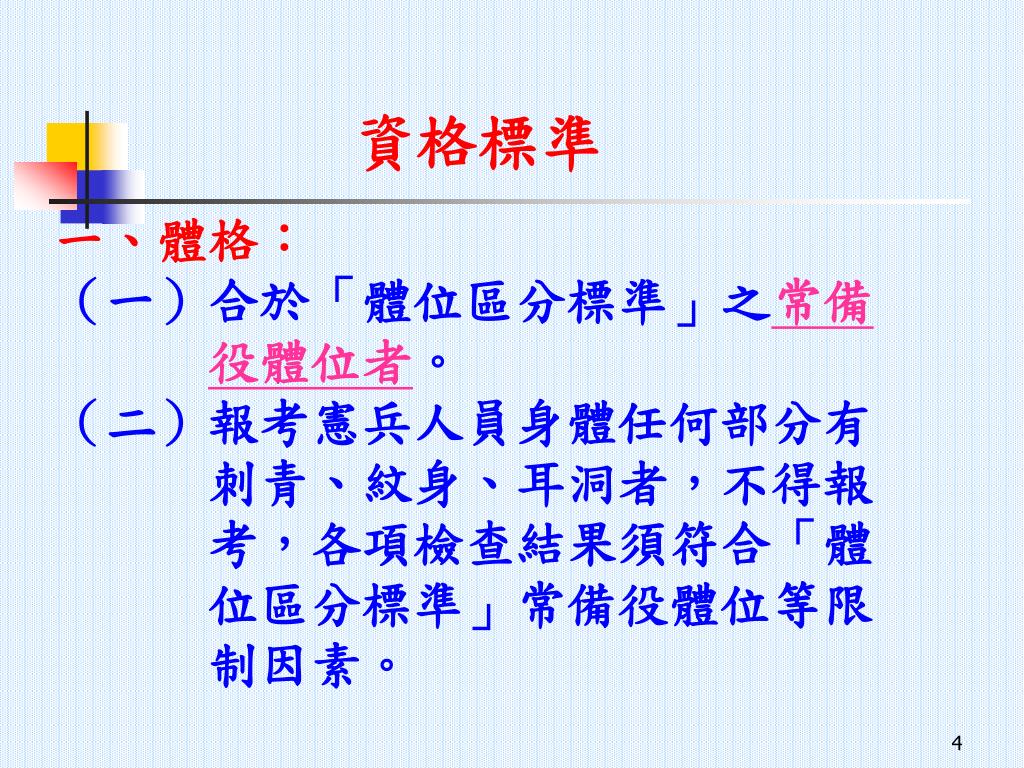 資格標準

一、體格：

（一）合於「體位區分標準」之常備役體位者。

（二）報考憲兵人員身體任何部分有刺青、紋身、耳洞者，不得報考，各項檢查結果須符合「體位區分標準」常備役體位等限制因素。

4